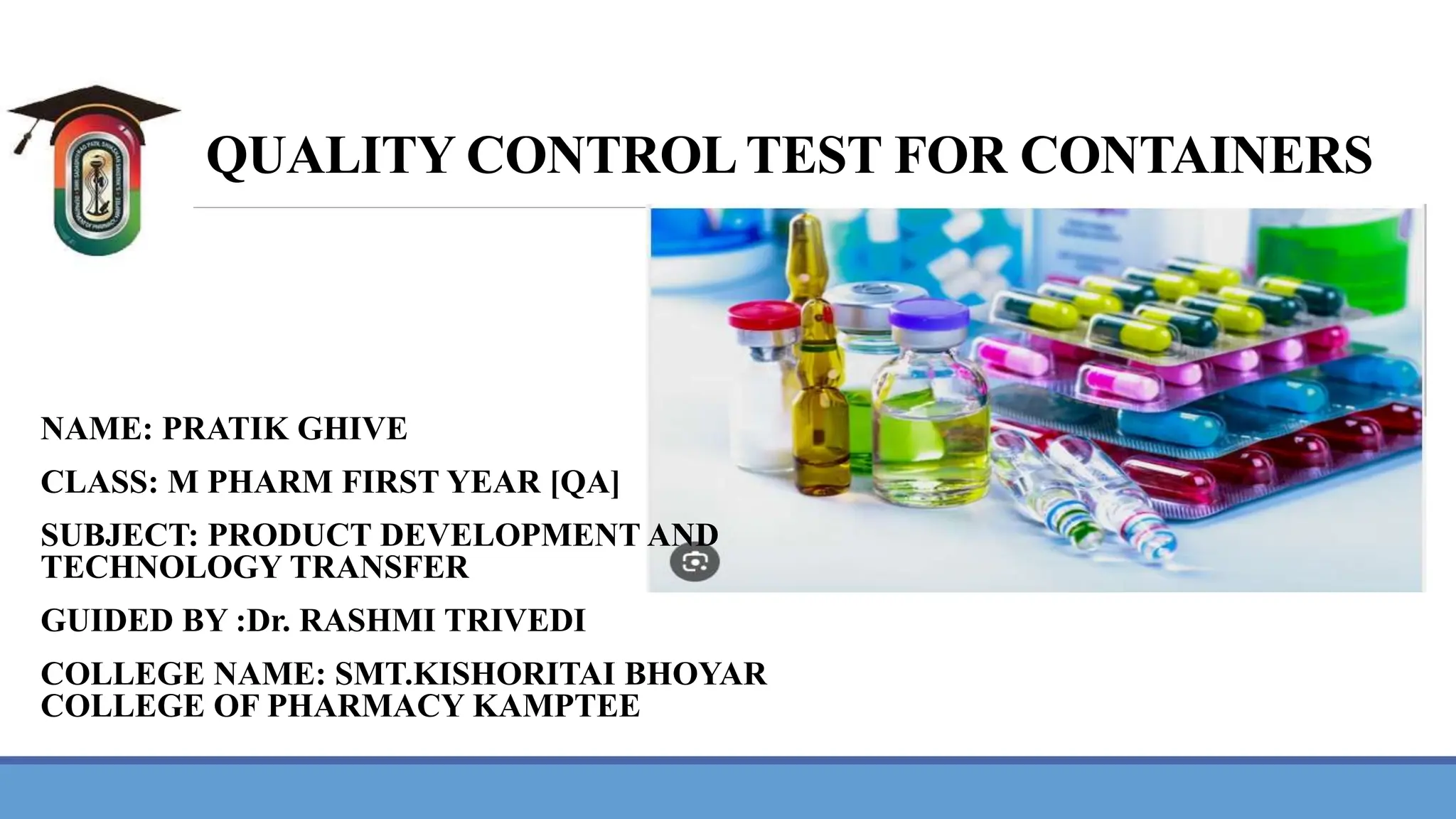 QUALITY CONTROL TEST FOR CONTAINERS

NAME: PRATIK GHIVE

CLASS: M PHARM FIRST YEAR [QA]

SUBJECT: PRODUCT DEVELOPMENT AND TECHNOLOGY TRANSFER

GUIDED BY :Dr. RASHMI TRIVEDI

COLLEGE NAME: SMT.KISHORITAI BHOYAR COLLEGE OF PHARMACY KAMPTEE